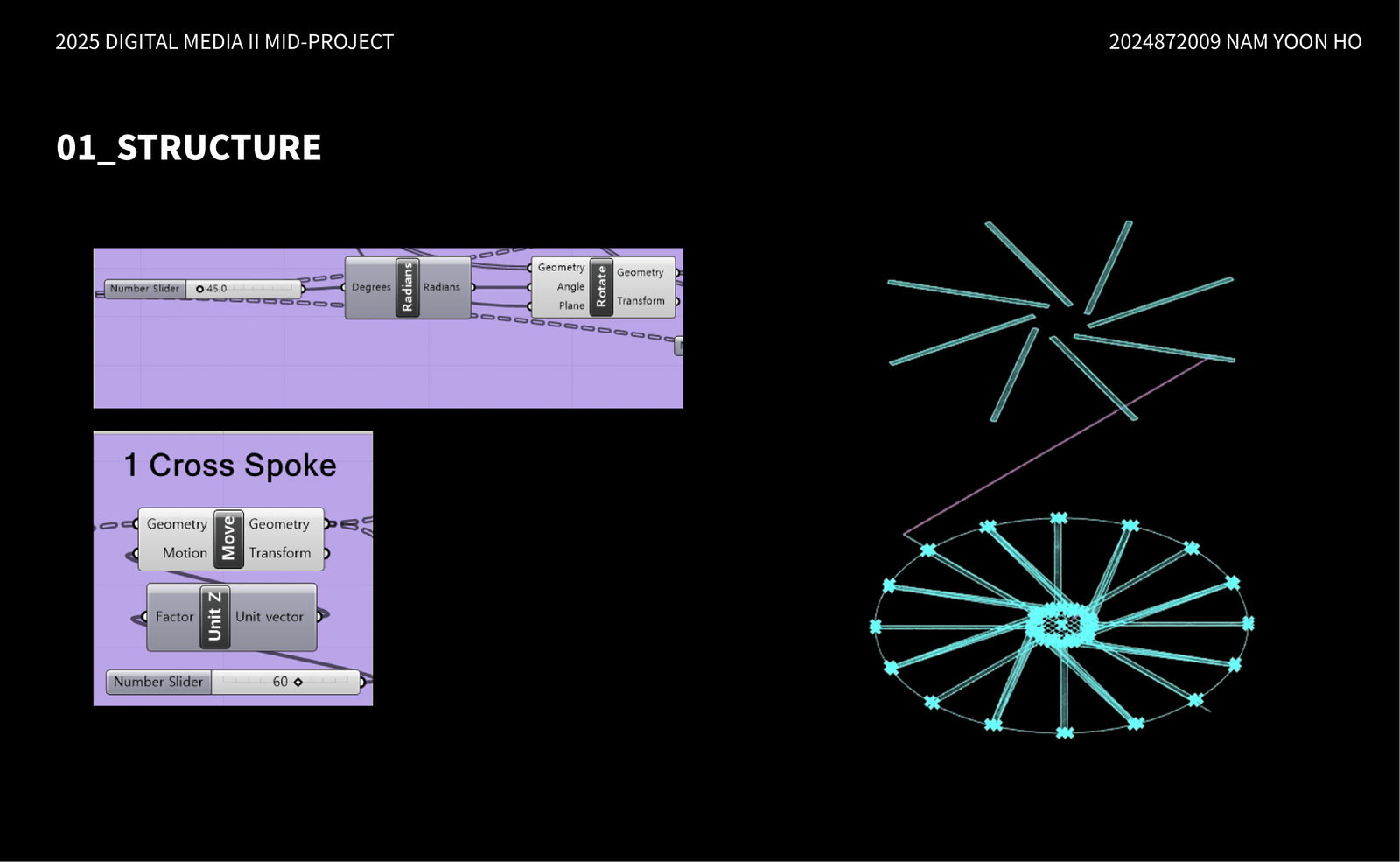 2025 DIGITAL MEDIA II MID-PROJECT

2024872009 NAM YOON HO

01_STRUCTURE

Number Slider 45.0

Degrees Radians Radians

Geometry Angle Plane Rotate Geometry Transform

1 Cross Spoke

Geometry Motion Move Geometry Transform

Factor Unit Z Unit vector

Number Slider 60